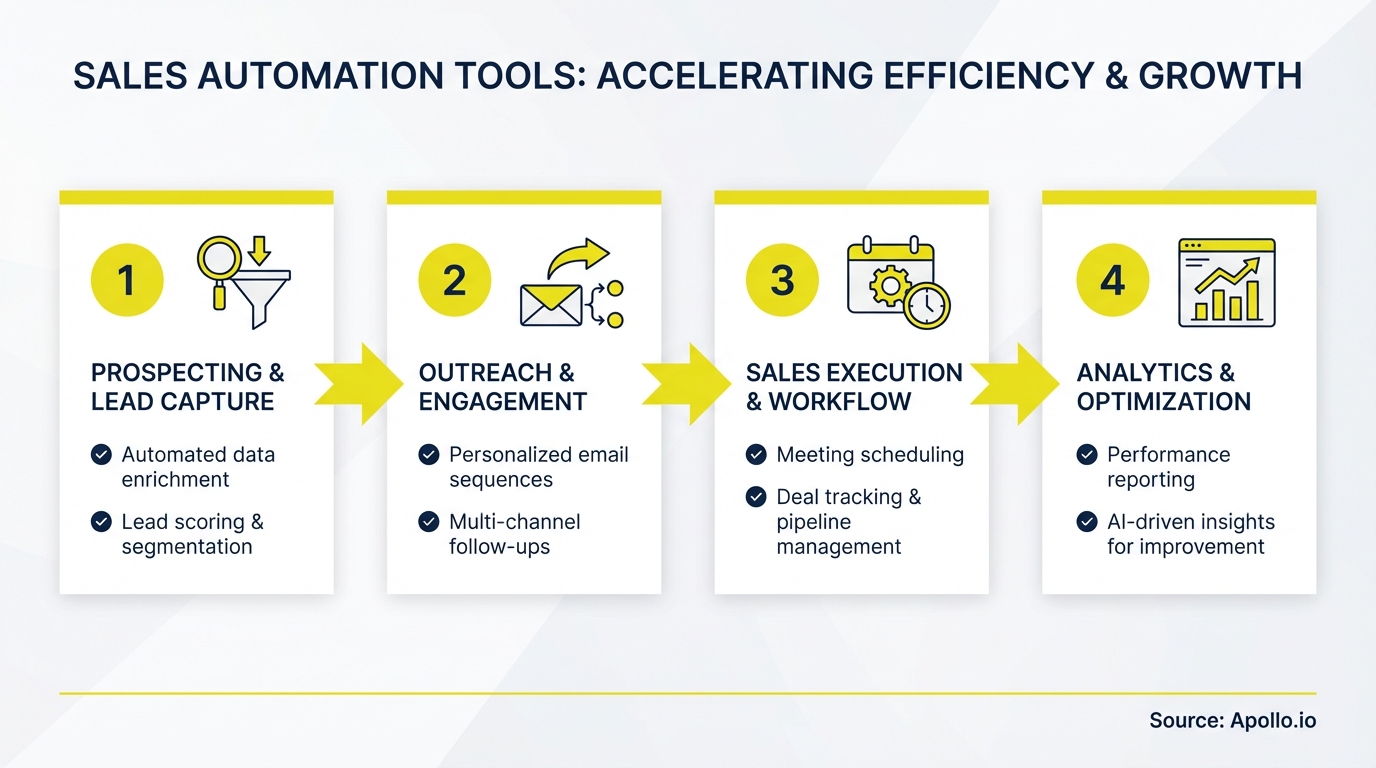 SALES AUTOMATION TOOLS: ACCELERATING EFFICIENCY & GROWTH

1

PROSPECTING & LEAD CAPTURE

Automated data enrichment

Lead scoring & segmentation

2

OUTREACH & ENGAGEMENT

Personalized email sequences

Multi-channel follow-ups

3

SALES EXECUTION & WORKFLOW

Meeting scheduling

Deal tracking & pipeline management

4

ANALYTICS & OPTIMIZATION

Performance reporting

AI-driven insights for improvement

Source: Apollo.io